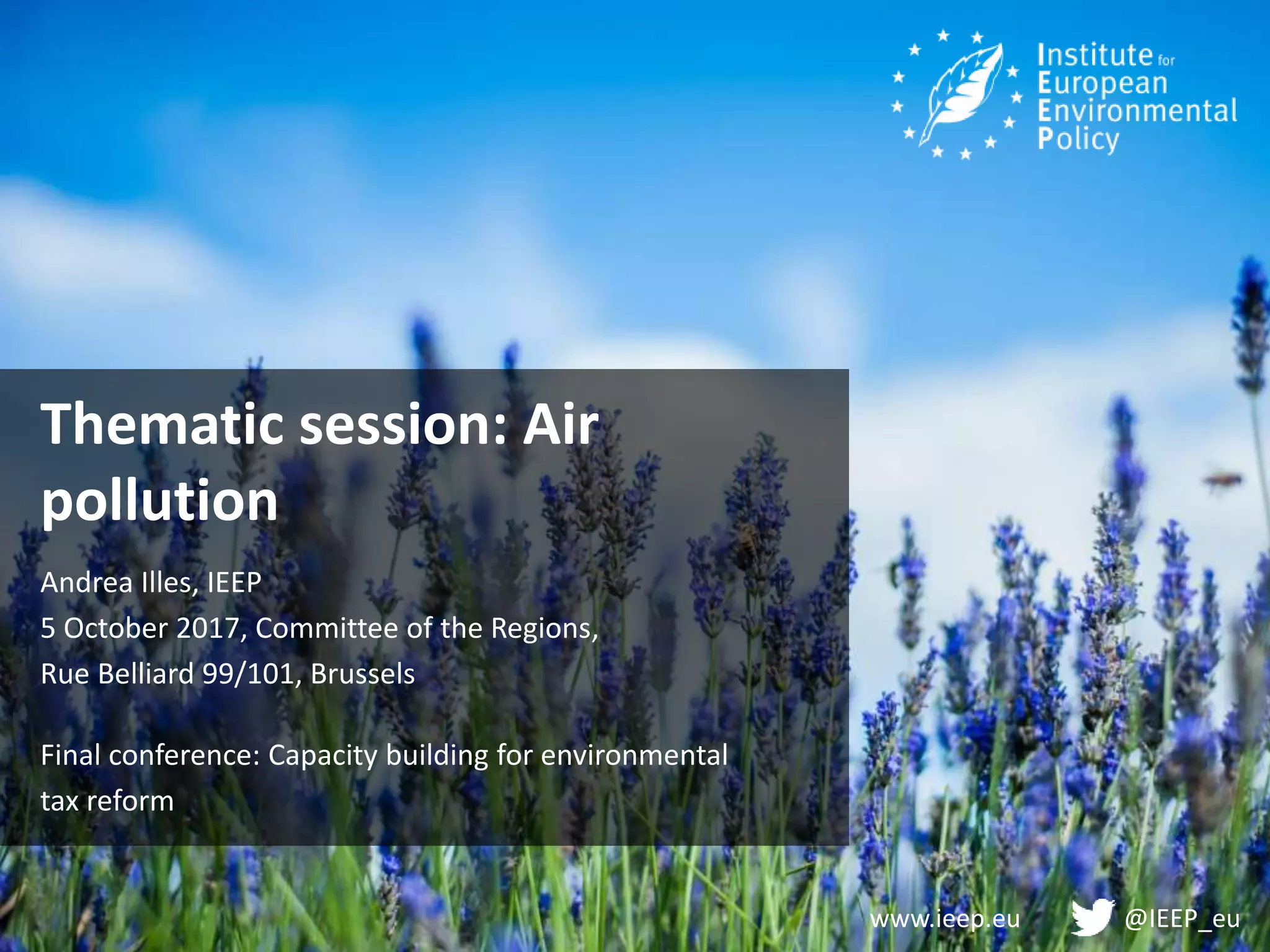 Institute for European Environmental Policy

Thematic session: Air pollution

Andrea Illes, IEEP
5 October 2017, Committee of the Regions,
Rue Belliard 99/101, Brussels

Final conference: Capacity building for environmental tax reform

www.ieep.eu @IEEP_eu